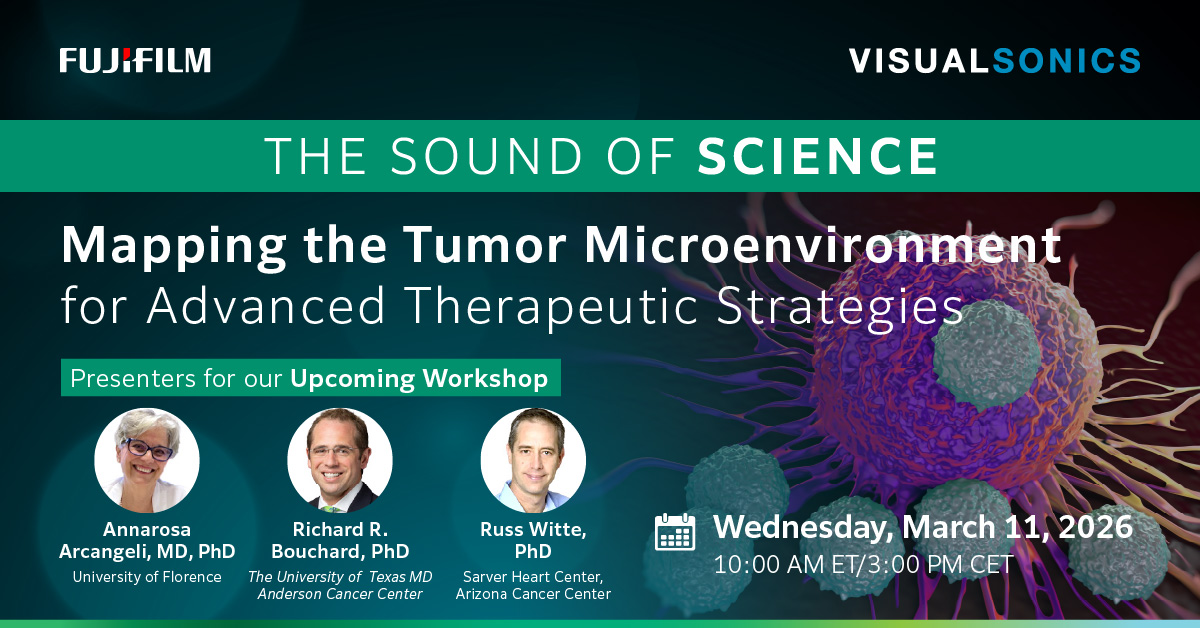 FUJIFILM

VISUALSONICS

THE SOUND OF SCIENCE

Mapping the Tumor Microenvironment for Advanced Therapeutic Strategies

Presenters for our Upcoming Workshop

Annarosa Arcangeli, MD, PhD
University of Florence

Richard R. Bouchard, PhD
The University of Texas MD Anderson Cancer Center

Russ Witte, PhD
Sarver Heart Center, Arizona Cancer Center

Wednesday, March 11, 2026
10:00 AM ET/3:00 PM CET